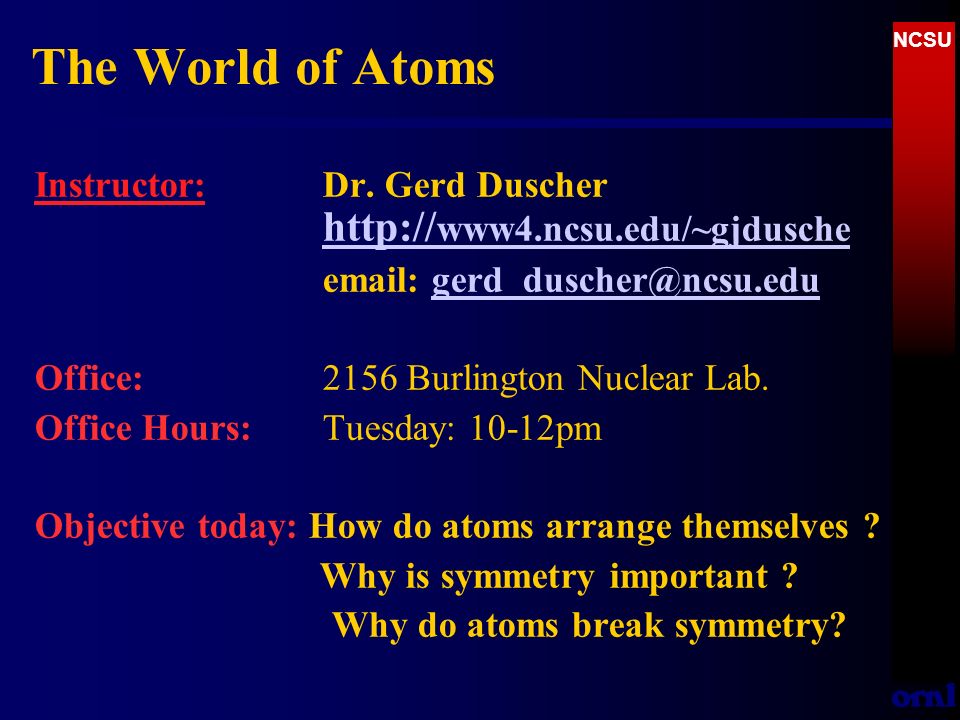 NCSU

The World of Atoms

Instructor: Dr. Gerd Duscher
http://www4.ncsu.edu/~gjdusche
email: gerd_duscher@ncsu.edu

Office: 2156 Burlington Nuclear Lab.
Office Hours: Tuesday: 10-12pm

Objective today: How do atoms arrange themselves ?
Why is symmetry important ?
Why do atoms break symmetry?

ornl